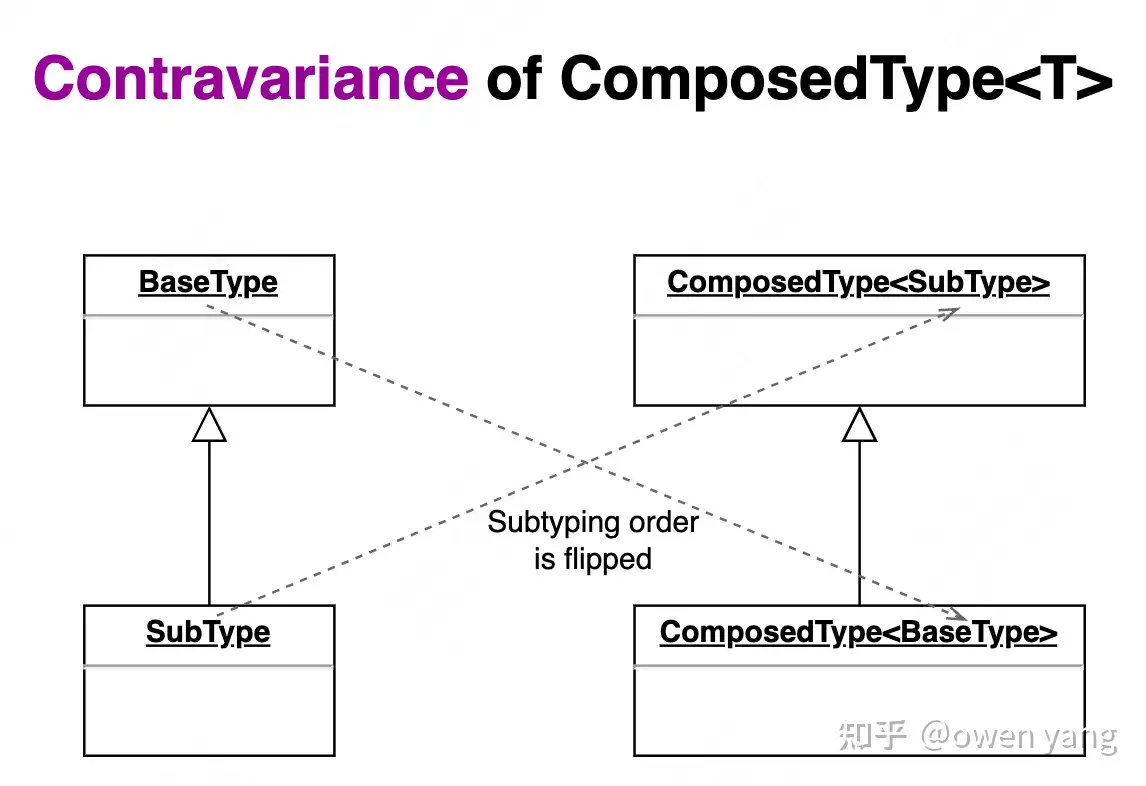 Contravariance of ComposedType<T>

BaseType

ComposedType<SubType>

Subtyping order is flipped

SubType

ComposedType<BaseType>

知乎 @owen yang